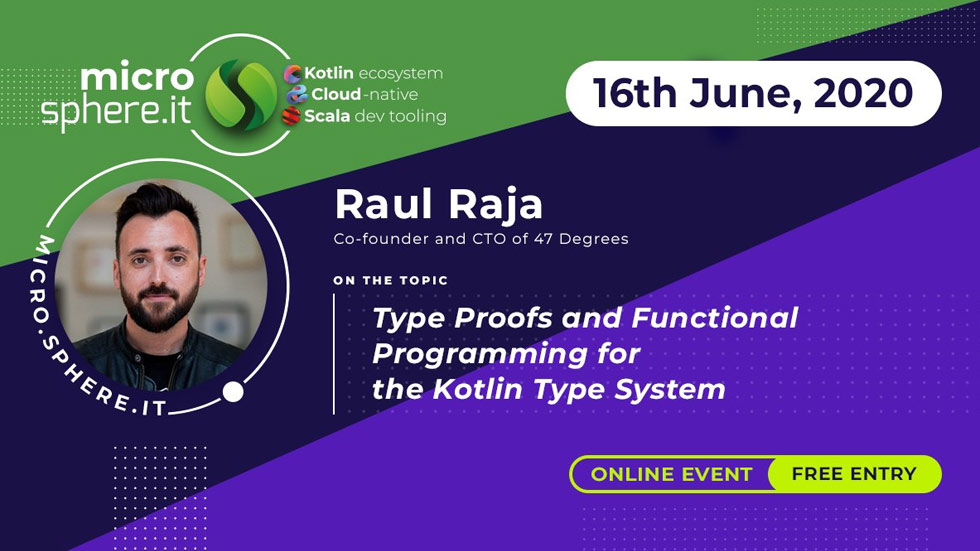 micro sphere.it

Kotlin ecosystem
Cloud-native
Scala dev tooling

16th June, 2020

MICRO.SPHERE.IT

Raul Raja
Co-founder and CTO of 47 Degrees

ON THE TOPIC

Type Proofs and Functional Programming for the Kotlin Type System

ONLINE EVENT FREE ENTRY